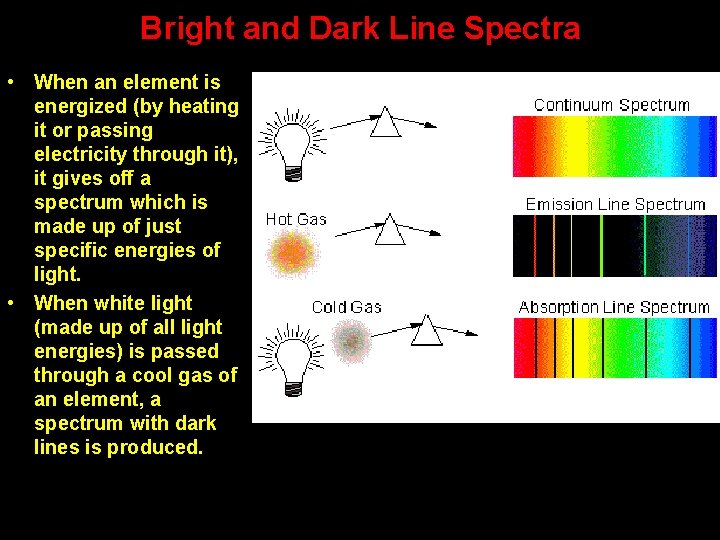 Bright and Dark Line Spectra

• When an element is energized (by heating it or passing electricity through it), it gives off a spectrum which is made up of just specific energies of light.

• When white light (made up of all light energies) is passed through a cool gas of an element, a spectrum with dark lines is produced.

Continuum Spectrum

Hot Gas

Emission Line Spectrum

Cold Gas

Absorption Line Spectrum